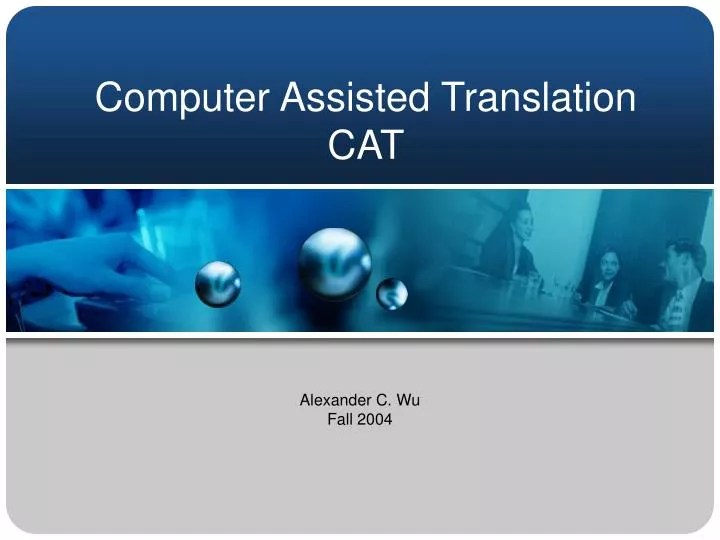 Computer Assisted Translation
CAT

Alexander C. Wu
Fall 2004